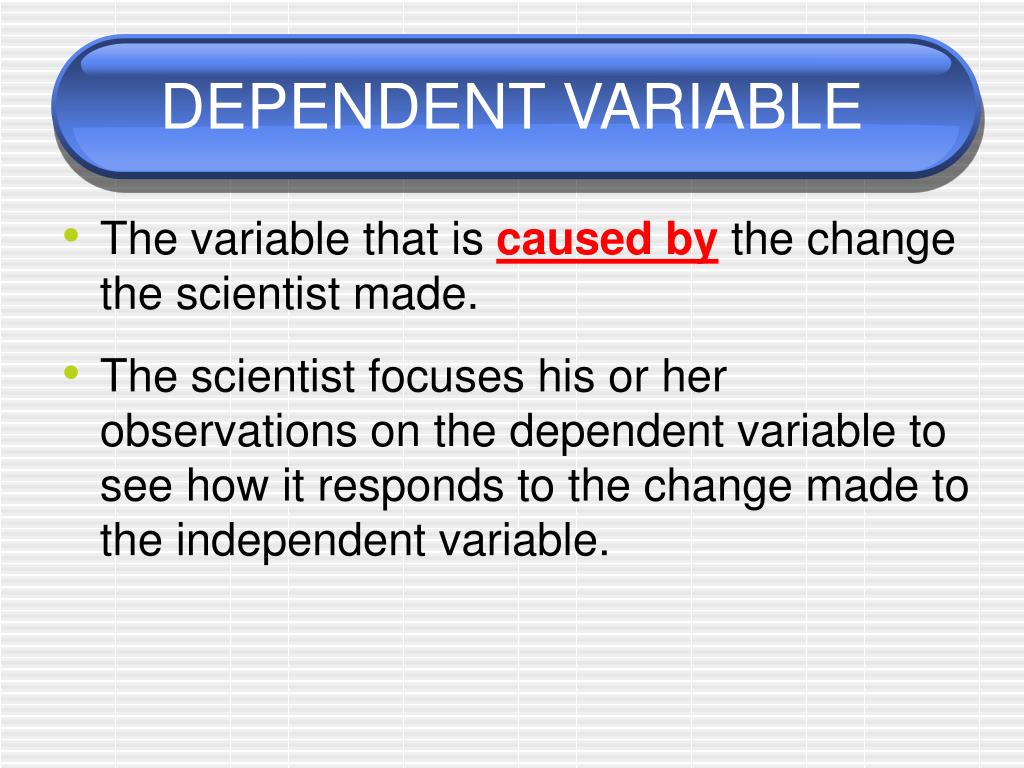 DEPENDENT VARIABLE

• The variable that is caused by the change the scientist made.

• The scientist focuses his or her observations on the dependent variable to see how it responds to the change made to the independent variable.